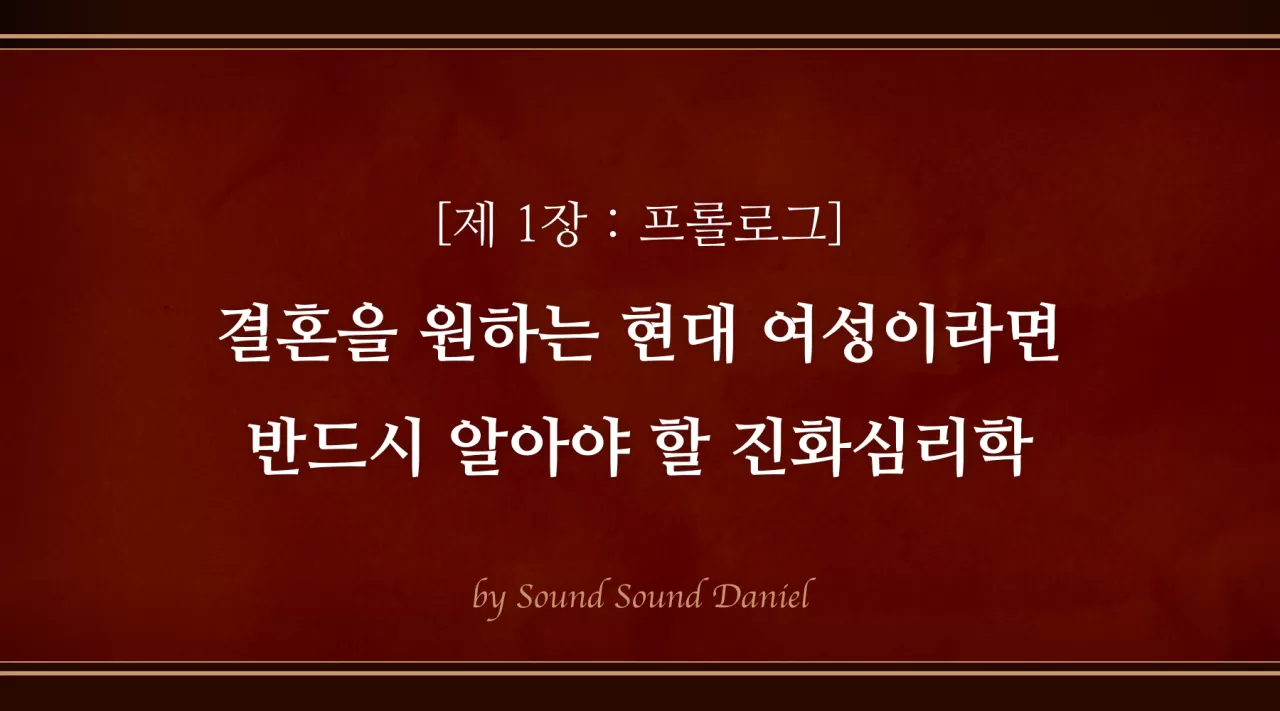 [제 1장 : 프롤로그]

결혼을 원하는 현대 여성이라면
반드시 알아야 할 진화심리학

by Sound Sound Daniel